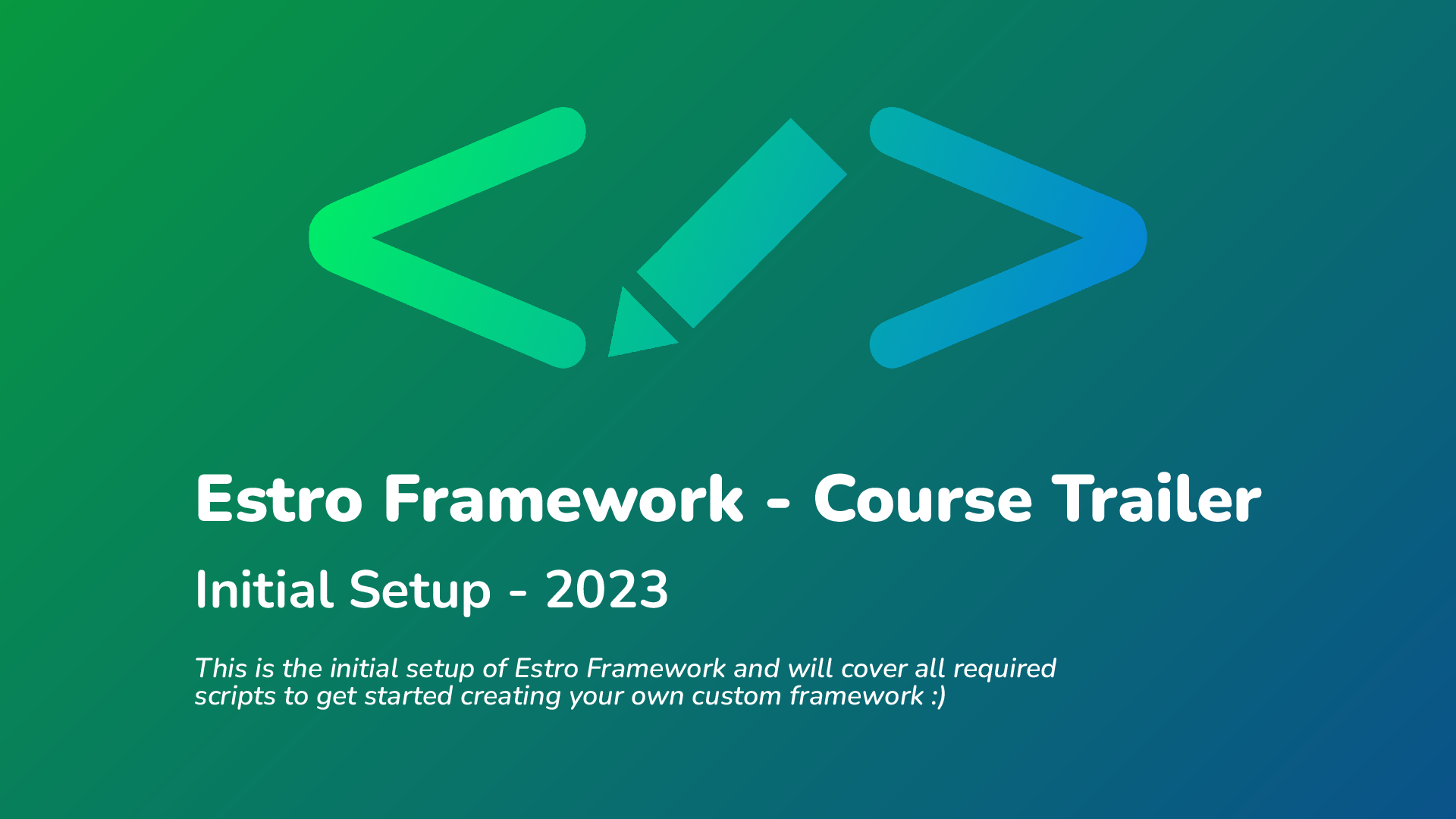 Estro Framework - Course Trailer

Initial Setup - 2023

This is the initial setup of Estro Framework and will cover all required scripts to get started creating your own custom framework :)